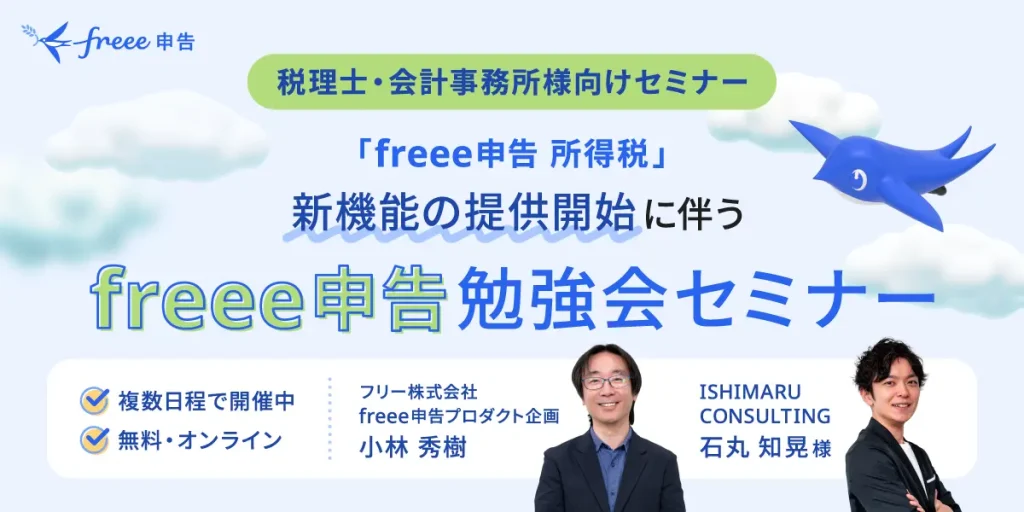 freee 申告

税理士・会計事務所様向けセミナー

「freee申告 所得税」
新機能の提供開始に伴う
freee申告 勉強会セミナー

複数日程で開催中
無料・オンライン

フリー株式会社
freee申告プロダクト企画
小林 秀樹

ISHIMARU CONSULTING
石丸 知晃 様